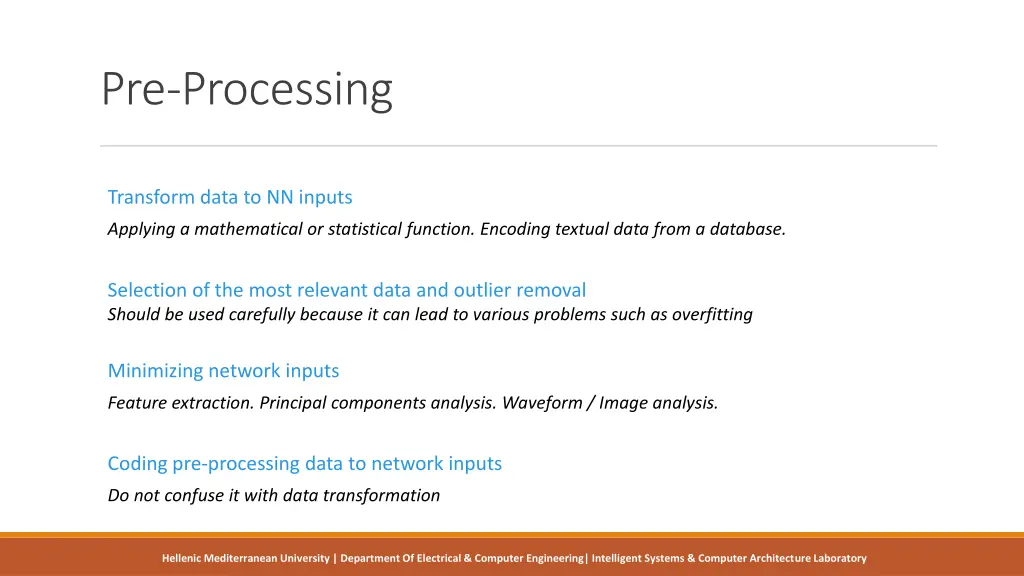 Pre-Processing

Transform data to NN inputs

Applying a mathematical or statistical function. Encoding textual data from a database.

Selection of the most relevant data and outlier removal

Should be used carefully because it can lead to various problems such as overfitting

Minimizing network inputs

Feature extraction. Principal components analysis. Waveform / Image analysis.

Coding pre-processing data to network inputs

Do not confuse it with data transformation

Hellenic Mediterranean University | Department Of Electrical & Computer Engineering| Intelligent Systems & Computer Architecture Laboratory